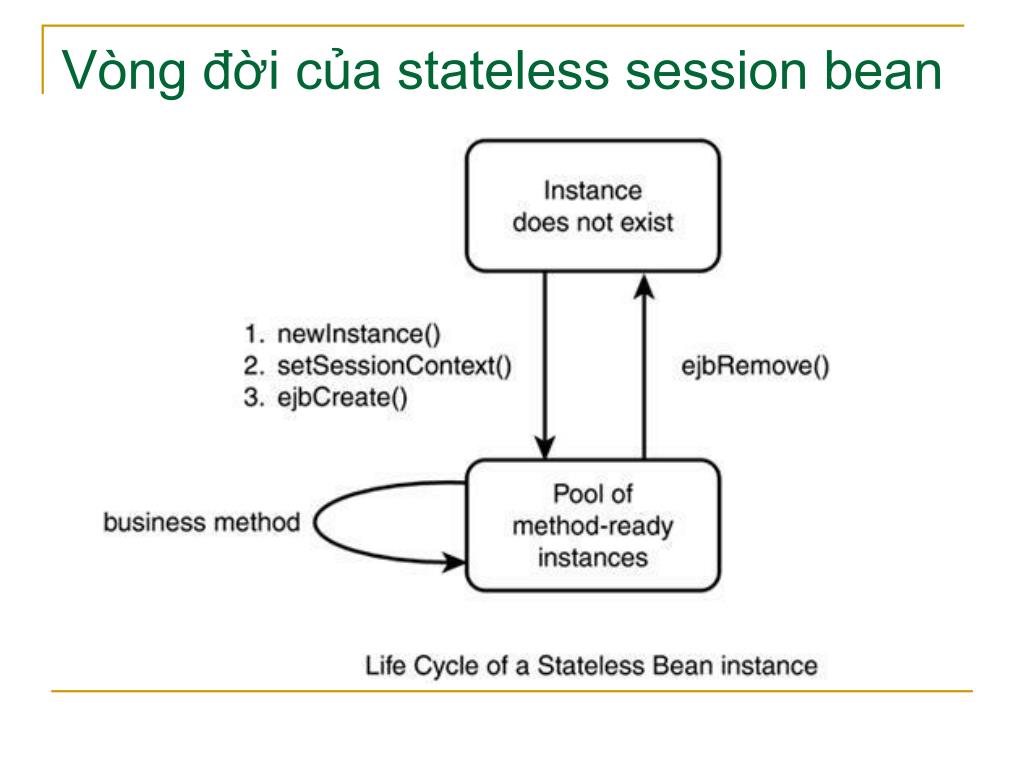 Vòng đời của stateless session bean

Instance does not exist

1. newInstance()
2. setSessionContext()
3. ejbCreate()

ejbRemove()

business method

Pool of method-ready instances

Life Cycle of a Stateless Bean instance